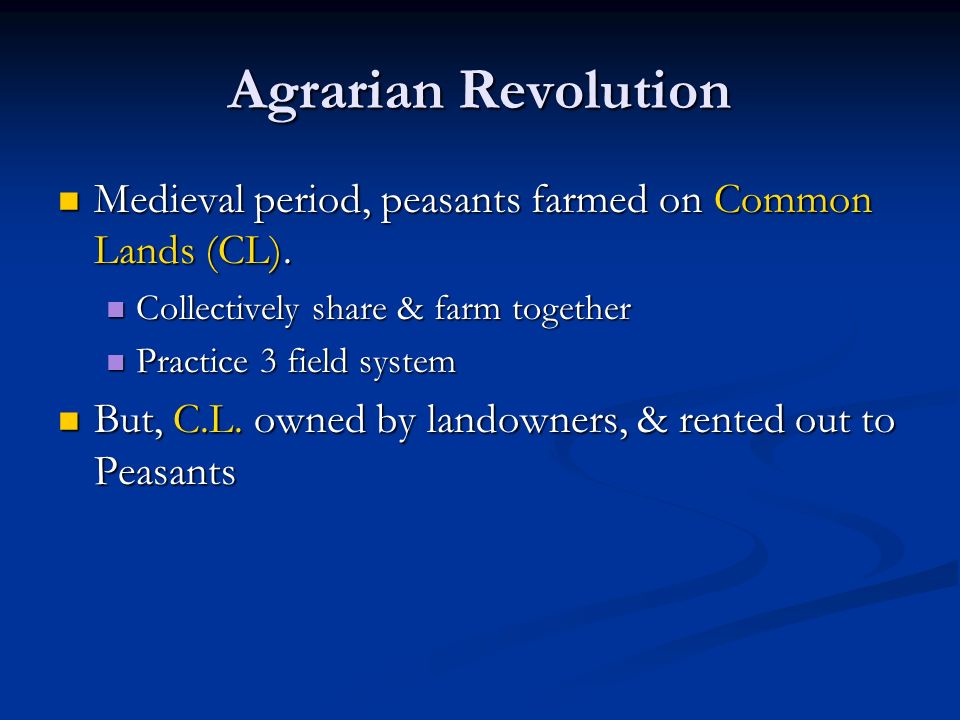 Agrarian Revolution

Medieval period, peasants farmed on Common Lands (CL).

Collectively share & farm together

Practice 3 field system

But, C.L. owned by landowners, & rented out to Peasants